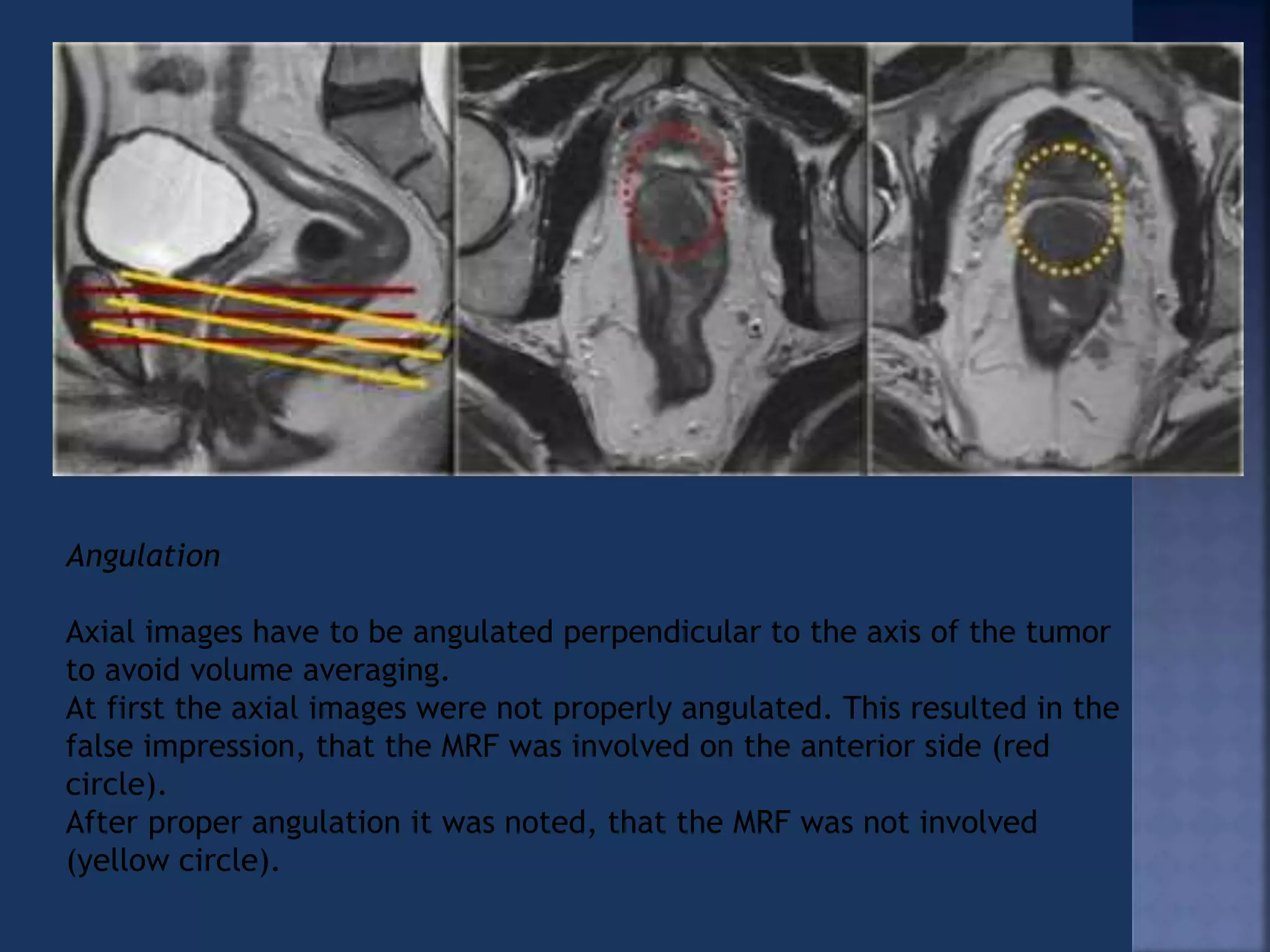 Angulation

Axial images have to be angulated perpendicular to the axis of the tumor to avoid volume averaging.
At first the axial images were not properly angulated. This resulted in the false impression, that the MRF was involved on the anterior side (red circle).
After proper angulation it was noted, that the MRF was not involved (yellow circle).